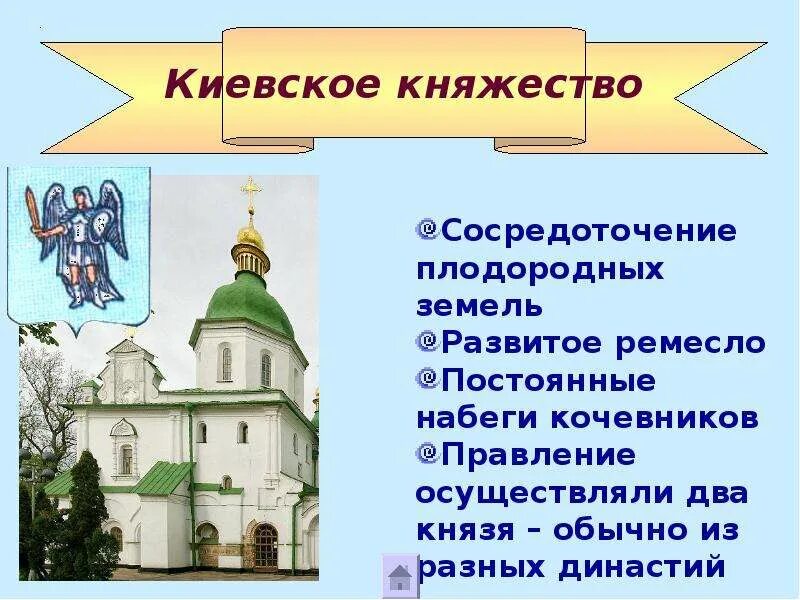 Киевское княжество

Сосредоточение плодородных земель

Развитое ремесло

Постоянные набеги кочевников

Правление осуществляли два князя – обычно из разных династий